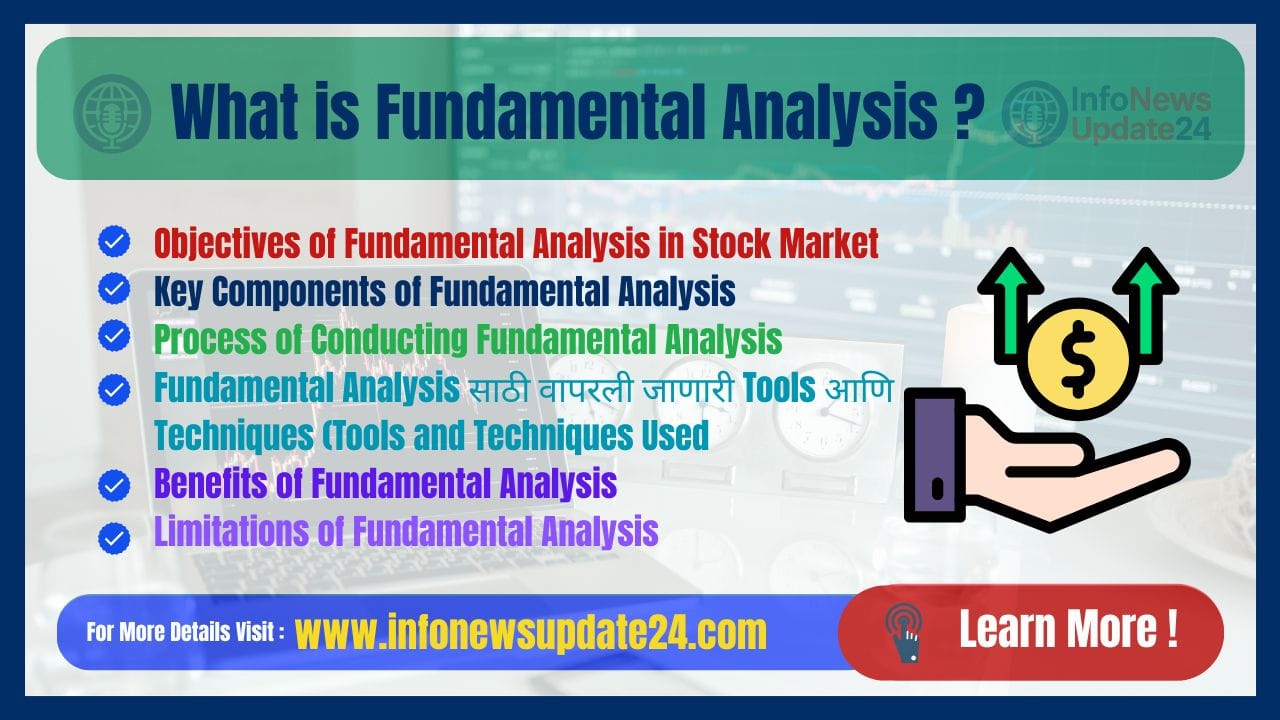 What is Fundamental Analysis ?

InfoNews Update24

Objectives of Fundamental Analysis in Stock Market
Key Components of Fundamental Analysis
Process of Conducting Fundamental Analysis
Fundamental Analysis साठी वापरली जाणारी Tools आणि Techniques (Tools and Techniques Used
Benefits of Fundamental Analysis
Limitations of Fundamental Analysis

$

For More Details Visit : www.infonewsupdate24.com

Learn More !